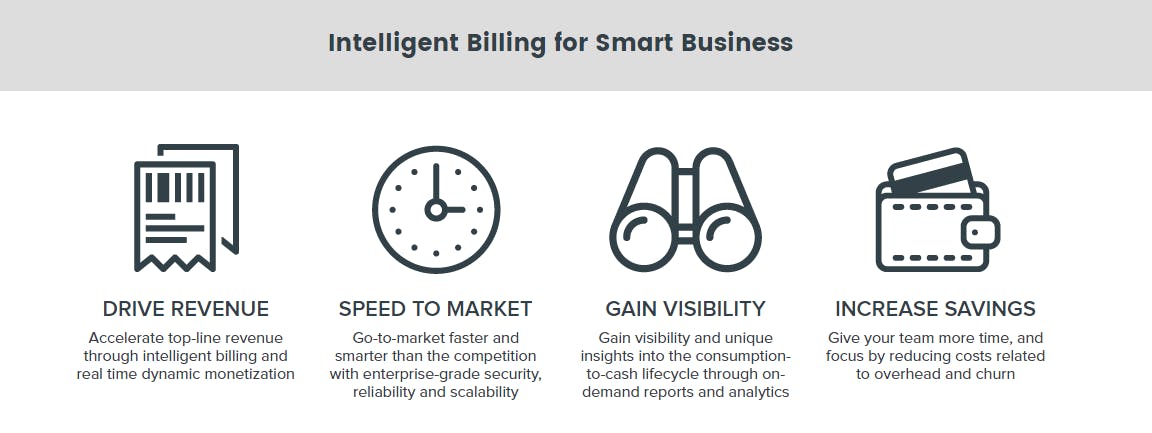 Intelligent Billing for Smart Business

DRIVE REVENUE

Accelerate top-line revenue through intelligent billing and real time dynamic monetization

SPEED TO MARKET

Go-to-market faster and smarter than the competition with enterprise-grade security, reliability and scalability

GAIN VISIBILITY

Gain visibility and unique insights into the consumption-to-cash lifecycle through on-demand reports and analytics

INCREASE SAVINGS

Give your team more time, and focus by reducing costs related to overhead and churn